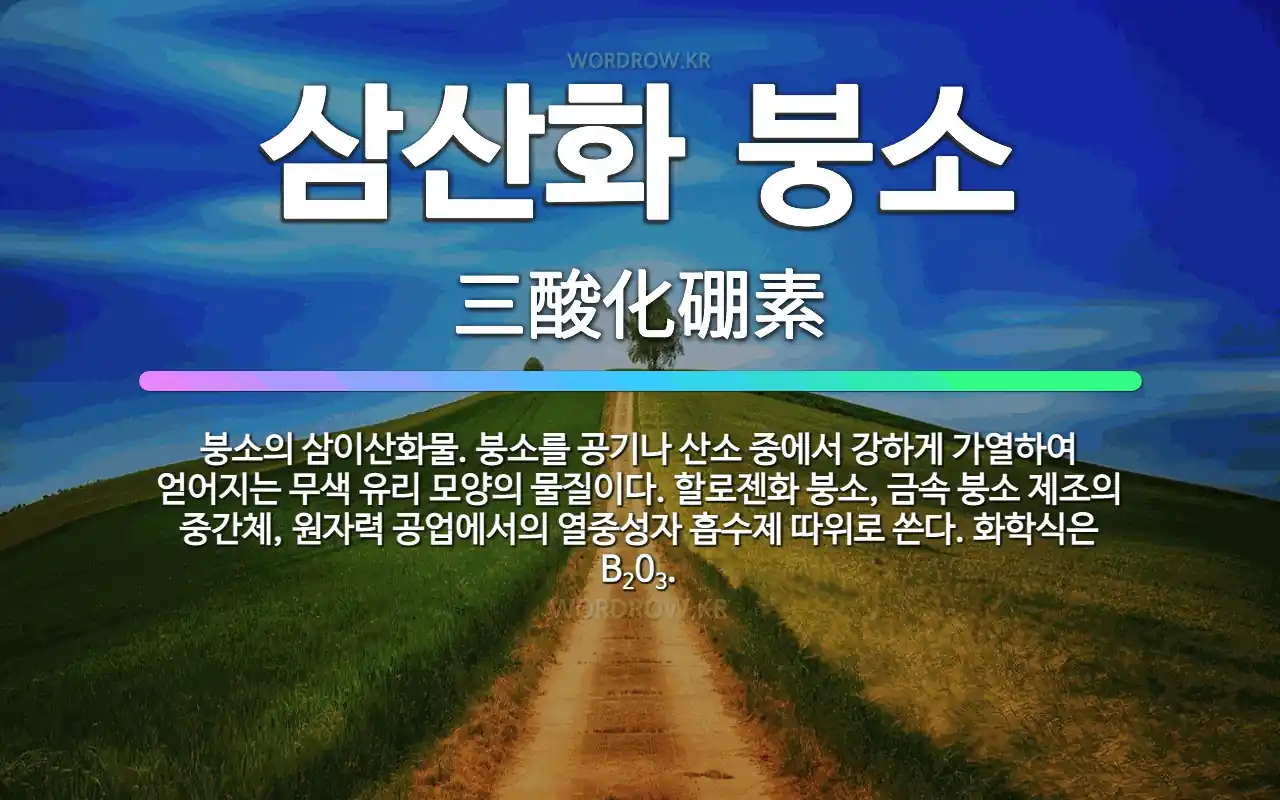 WORDROW.KR

삼산화 붕소

三酸化硼素

붕소의 삼이산화물. 붕소를 공기나 산소 중에서 강하게 가열하여 얻어지는 무색 유리 모양의 물질이다. 할로젠화 붕소, 금속 붕소 제조의 중간체, 원자력 공업에서의 열중성자 흡수제 따위로 쓴다. 화학식은 $B_2O_3$.

WORDROW.KR